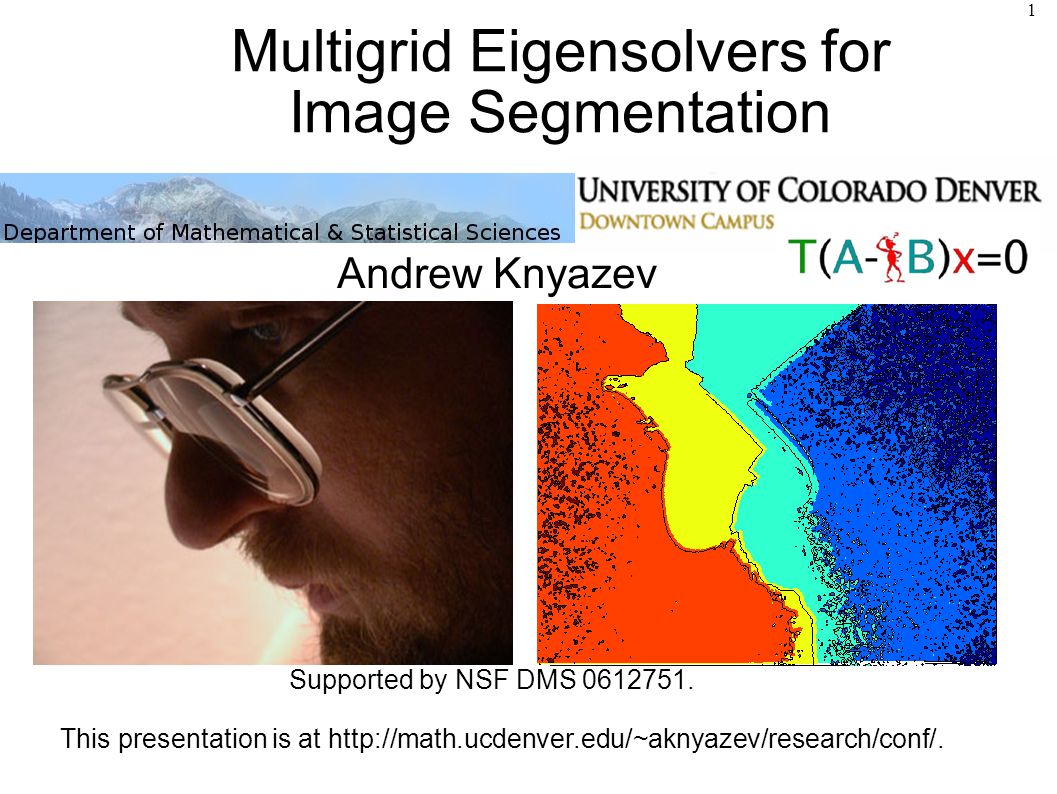 1

Multigrid Eigensolvers for Image Segmentation

Department of Mathematical & Statistical Sciences

UNIVERSITY OF COLORADO DENVER
DOWNTOWN CAMPUS

Andrew Knyazev

$T(A-\lambda B)x=0$

Supported by NSF DMS 0612751.

This presentation is at http://math.ucdenver.edu/~aknyazev/research/conf/.